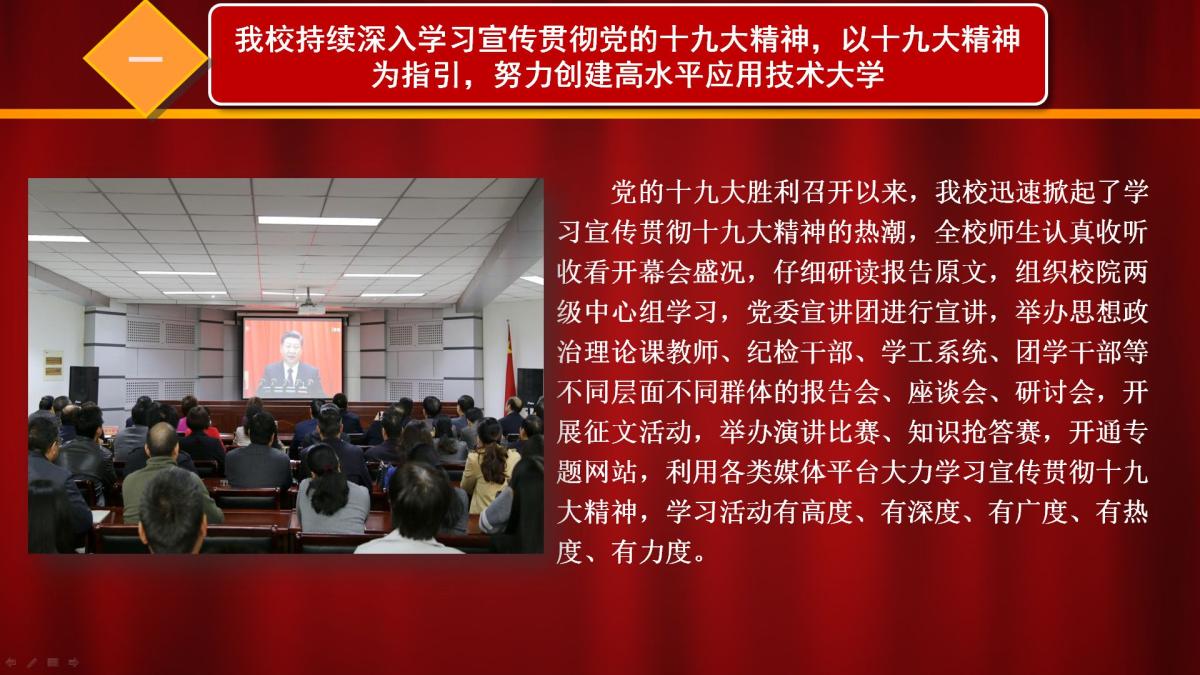 一

我校持续深入学习宣传贯彻党的十九大精神，以十九大精神为指引，努力创建高水平应用技术大学

党的十九大胜利召开以来，我校迅速掀起了学习宣传贯彻十九大精神的热潮，全校师生认真收听收看开幕会盛况，仔细研读报告原文，组织校院两级中心组学习，党委宣讲团进行宣讲，举办思想政治理论课教师、纪检干部、学工系统、团学干部等不同层面不同群体的报告会、座谈会、研讨会，开展征文活动，举办演讲比赛、知识抢答赛，开通专题网站，利用各类媒体平台大力学习宣传贯彻十九大精神，学习活动有高度、有深度、有广度、有热度、有力度。